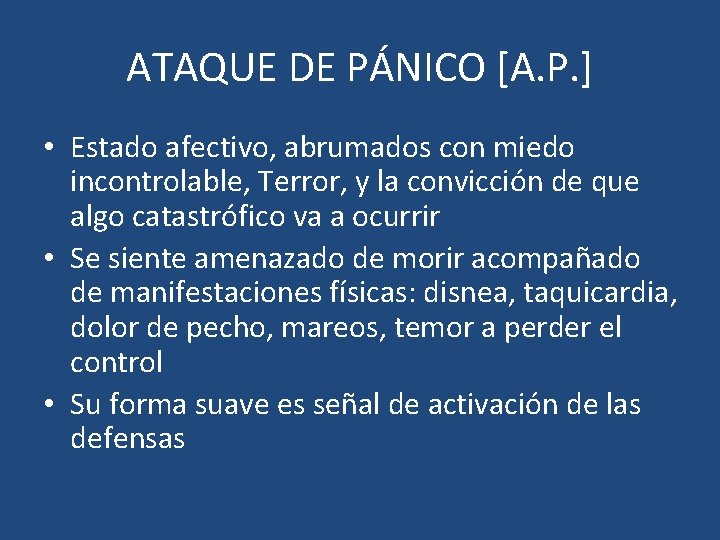 ATAQUE DE PÁNICO [A.P.]

• Estado afectivo, abrumados con miedo incontrolable, Terror, y la convicción de que algo catastrófico va a ocurrir
• Se siente amenazado de morir acompañado de manifestaciones físicas: disnea, taquicardia, dolor de pecho, mareos, temor a perder el control
• Su forma suave es señal de activación de las defensas